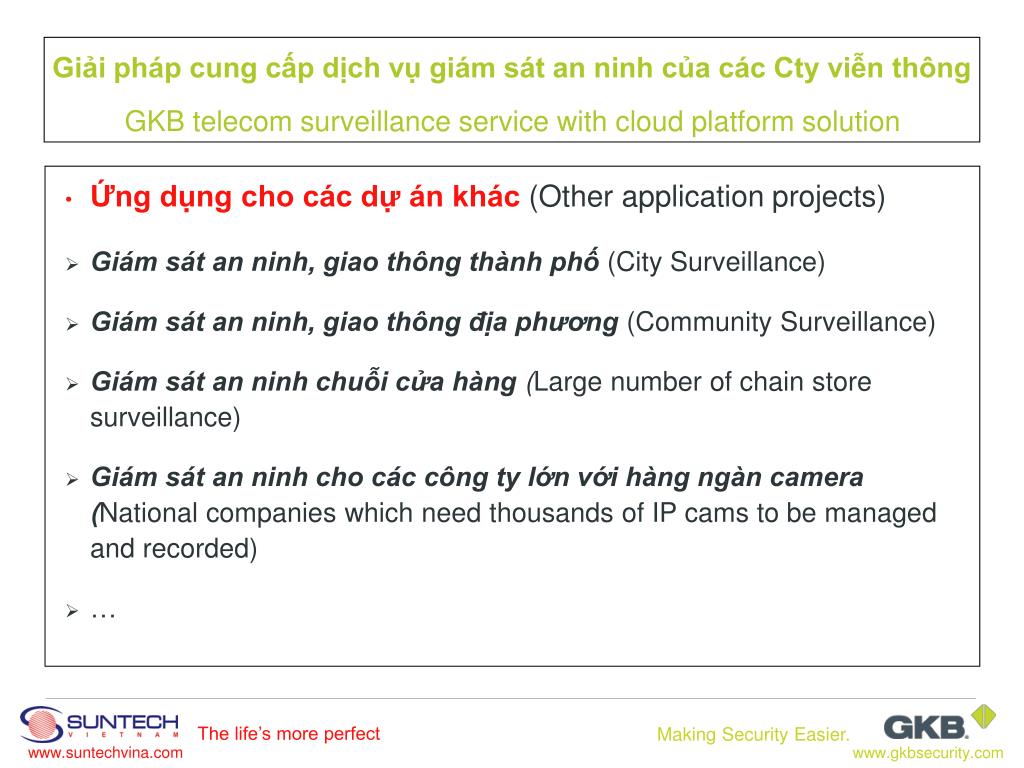 Giải pháp cung cấp dịch vụ giám sát an ninh của các Cty viễn thông

GKB telecom surveillance service with cloud platform solution

• Ứng dụng cho các dự án khác (Other application projects)

➢ Giám sát an ninh, giao thông thành phố (City Surveillance)

➢ Giám sát an ninh, giao thông địa phương (Community Surveillance)

➢ Giám sát an ninh chuỗi cửa hàng (Large number of chain store surveillance)

➢ Giám sát an ninh cho các công ty lớn với hàng ngàn camera (National companies which need thousands of IP cams to be managed and recorded)

➢ …

SUNTECH VIETNAM
www.suntechvina.com
The life's more perfect

Making Security Easier.
GKB.
www.gkbsecurity.com